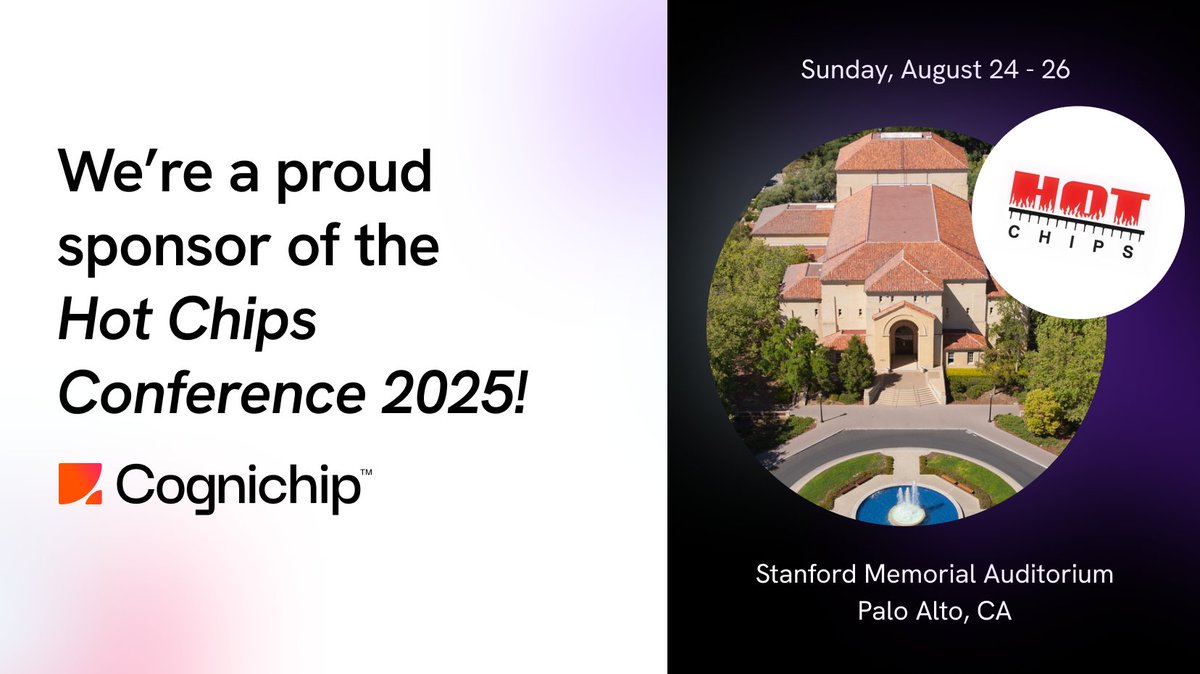 We're a proud sponsor of the Hot Chips Conference 2025!

Cognichip™

Sunday, August 24 - 26

HOT CHIPS

Stanford Memorial Auditorium
Palo Alto, CA